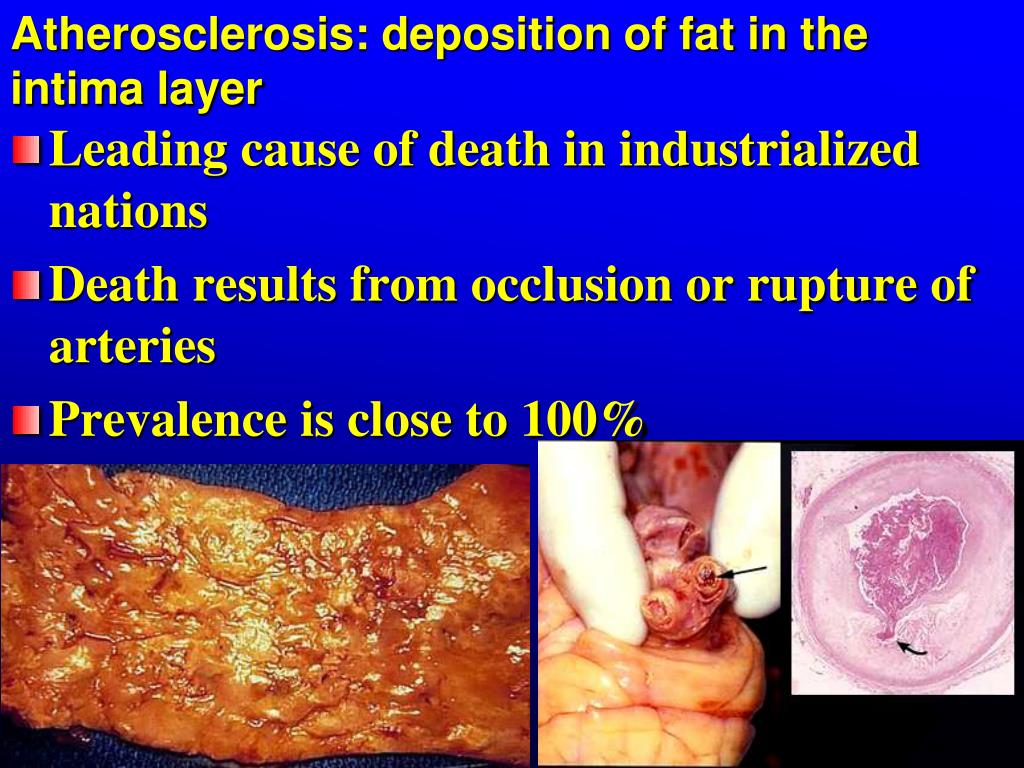 Atherosclerosis: deposition of fat in the intima layer

Leading cause of death in industrialized nations

Death results from occlusion or rupture of arteries

Prevalence is close to 100%